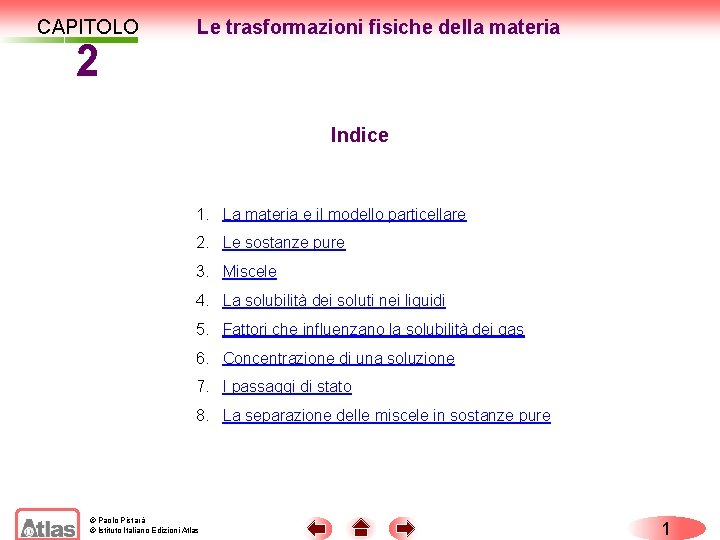 CAPITOLO
2

Le trasformazioni fisiche della materia

Indice

1. La materia e il modello particellare
2. Le sostanze pure
3. Miscele
4. La solubilità dei soluti nei liquidi
5. Fattori che influenzano la solubilità dei gas
6. Concentrazione di una soluzione
7. I passaggi di stato
8. La separazione delle miscele in sostanze pure

Atlas

© Paolo Pistarà
© Istituto Italiano Edizioni Atlas

1